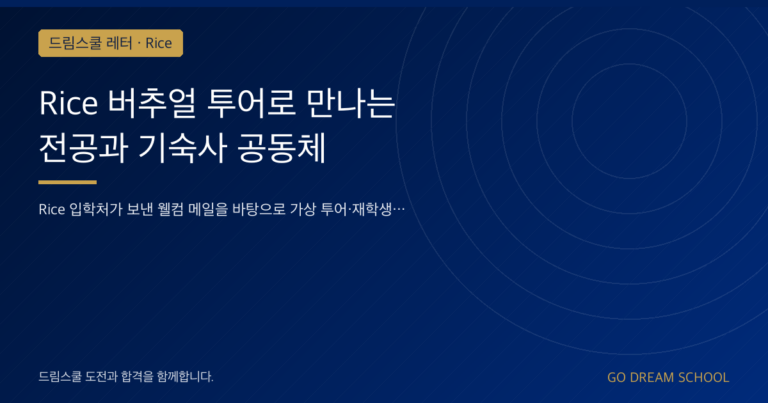 드림스쿨 레터 · Rice

Rice 버추얼 투어로 만나는
전공과 기숙사 공동체

Rice 입학처가 보낸 웰컴 메일을 바탕으로 가상 투어·재학생…

드림스쿨 도전과 합격을 함께합니다.

GO DREAM SCHOOL